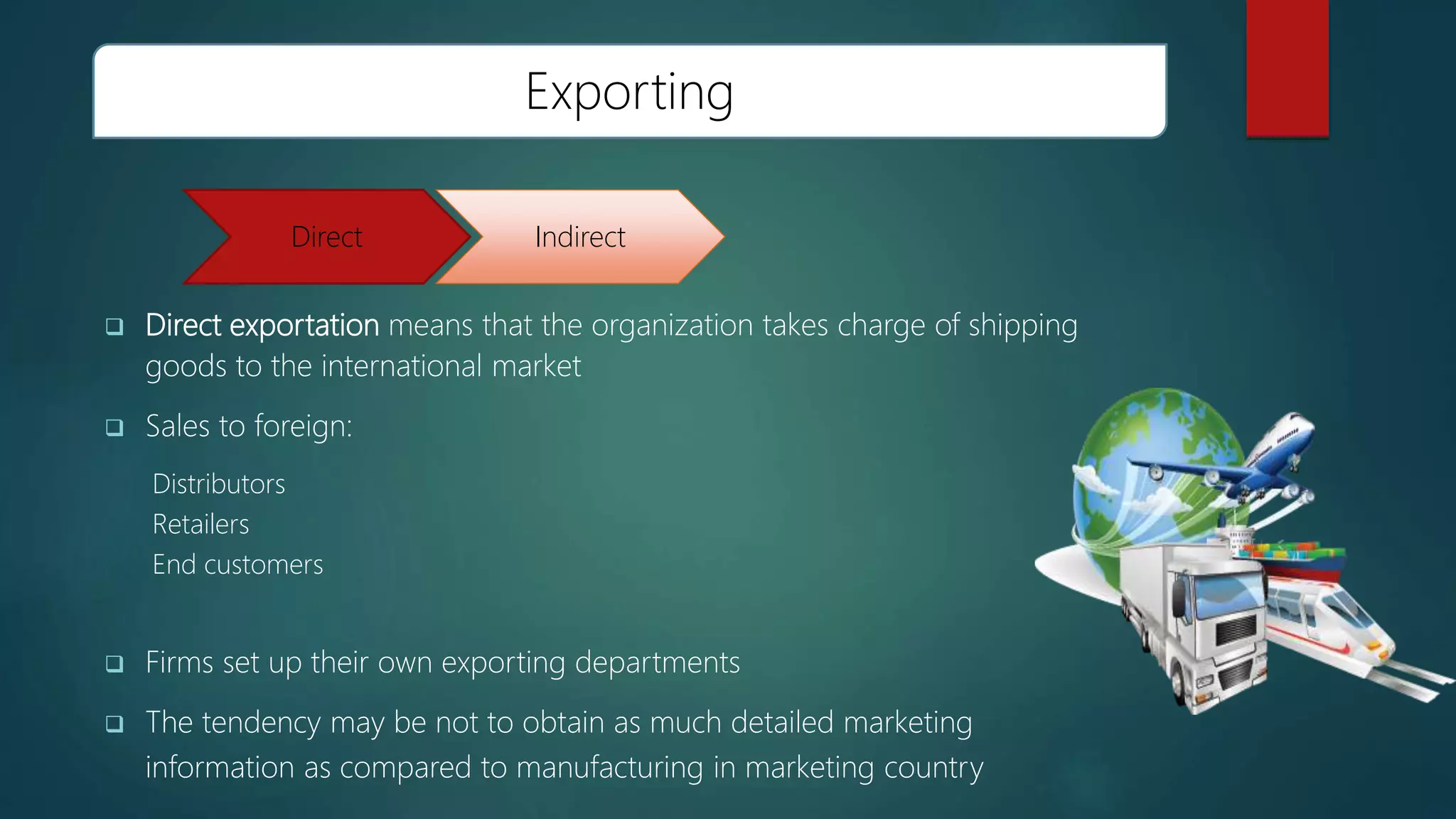 Exporting

Direct

Indirect

❑ Direct exportation means that the organization takes charge of shipping goods to the international market

❑ Sales to foreign:

Distributors
Retailers
End customers

❑ Firms set up their own exporting departments

❑ The tendency may be not to obtain as much detailed marketing information as compared to manufacturing in marketing country